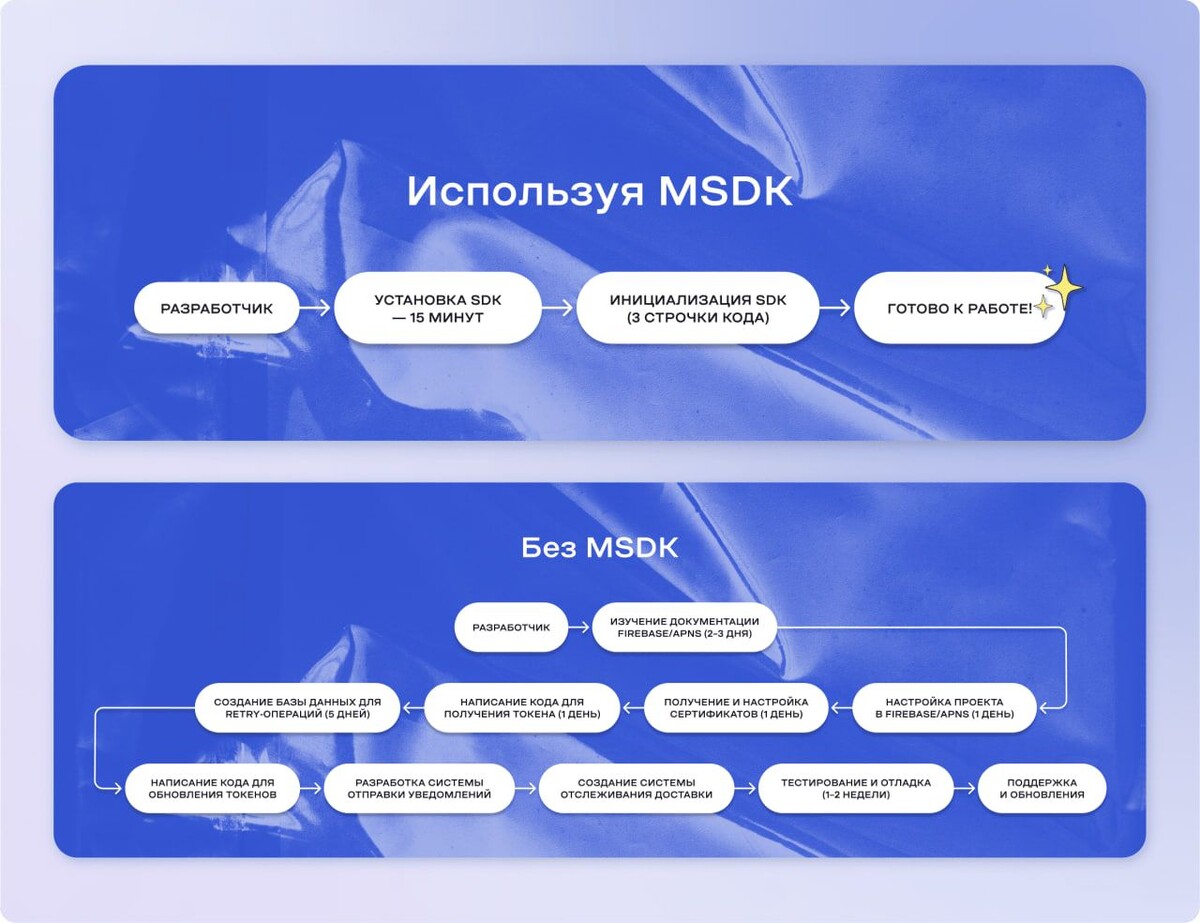 Используя MSDK

РАЗРАБОТЧИК

УСТАНОВКА SDK — 15 МИНУТ

ИНИЦИАЛИЗАЦИЯ SDK (3 СТРОЧКИ КОДА)

ГОТОВО К РАБОТЕ!

Без MSDK

РАЗРАБОТЧИК

ИЗУЧЕНИЕ ДОКУМЕНТАЦИИ FIREBASE/APNS (2–3 ДНЯ)

НАСТРОЙКА ПРОЕКТА В FIREBASE/APNS (1 ДЕНЬ)

ПОЛУЧЕНИЕ И НАСТРОЙКА СЕРТИФИКАТОВ (1 ДЕНЬ)

НАПИСАНИЕ КОДА ДЛЯ ПОЛУЧЕНИЯ ТОКЕНА (1 ДЕНЬ)

СОЗДАНИЕ БАЗЫ ДАННЫХ ДЛЯ RETRY-ОПЕРАЦИЙ (5 ДНЕЙ)

НАПИСАНИЕ КОДА ДЛЯ ОБНОВЛЕНИЯ ТОКЕНОВ

РАЗРАБОТКА СИСТЕМЫ ОТПРАВКИ УВЕДОМЛЕНИЙ

СОЗДАНИЕ СИСТЕМЫ ОТСЛЕЖИВАНИЯ ДОСТАВКИ

ТЕСТИРОВАНИЕ И ОТЛАДКА (1–2 НЕДЕЛИ)

ПОДДЕРЖКА И ОБНОВЛЕНИЯ